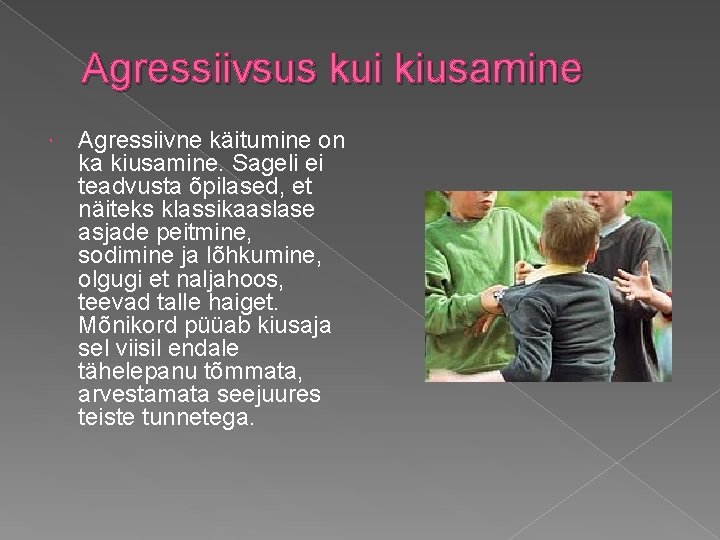 Agressiivsus kui kiusamine

Agressiivne käitumine on ka kiusamine. Sageli ei teadvusta õpilased, et näiteks klassikaaslase asjade peitmine, sodimine ja lõhkumine, olgugi et naljahoos, teevad talle haiget. Mõnikord püüab kiusaja sel viisil endale tähelepanu tõmmata, arvestamata seejuures teiste tunnetega.